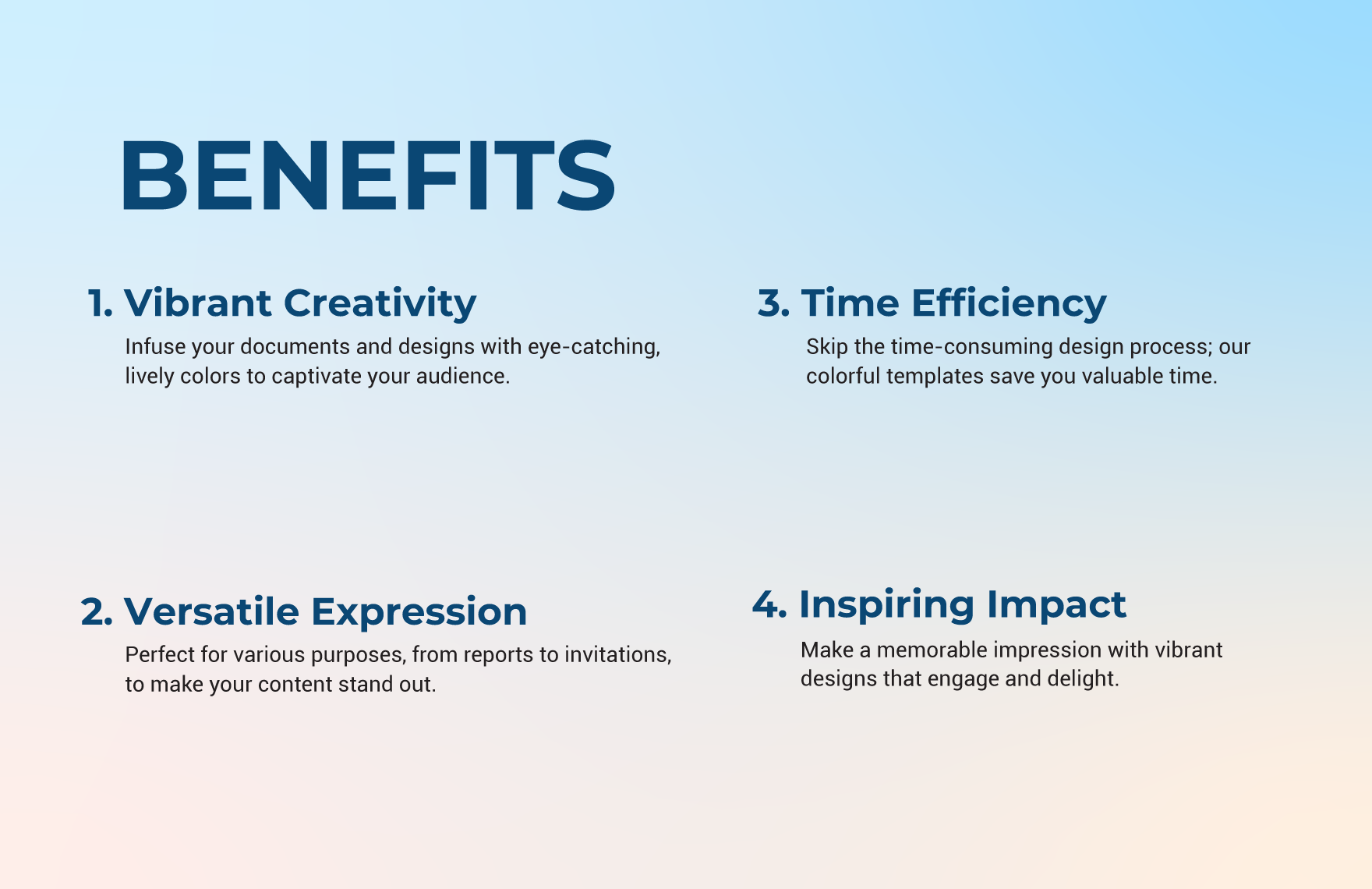 BENEFITS

1. Vibrant Creativity

Infuse your documents and designs with eye-catching, lively colors to captivate your audience.

2. Versatile Expression

Perfect for various purposes, from reports to invitations, to make your content stand out.

3. Time Efficiency

Skip the time-consuming design process; our colorful templates save you valuable time.

4. Inspiring Impact

Make a memorable impression with vibrant designs that engage and delight.